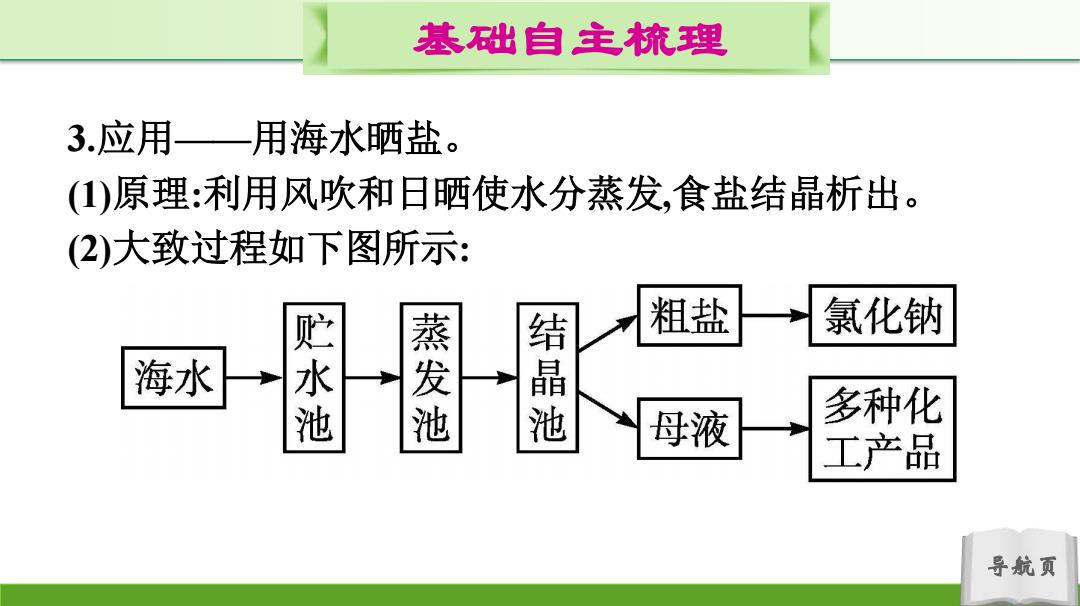 基础自主梳理

3.应用——用海水晒盐。
(1)原理:利用风吹和日晒使水分蒸发,食盐结晶析出。
(2)大致过程如下图所示:

海水
贮水池
蒸发池
结晶池
粗盐
氯化钠
母液
多种化工产品

导航页